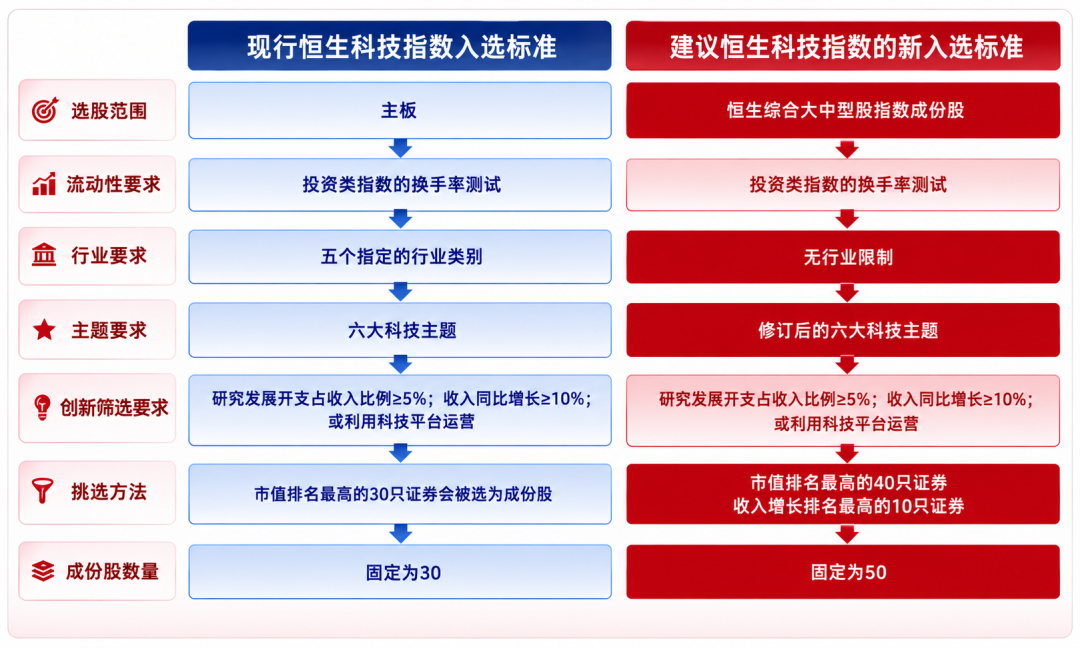 |  | 现行恒生科技指数入选标准 | 建议恒生科技指数的新入选标准 |
|---|---|---|
| 选股范围 | 主板 | 恒生综合大中型股指数成份股 |
| 流动性要求 | 投资类指数的换手率测试 | 投资类指数的换手率测试 |
| 行业要求 | 五个指定的行业类别 | 无行业限制 |
| 主题要求 | 六大科技主题 | 修订后的六大科技主题 |
| 创新筛选要求 | 研究发展开支占收入比例≥5%；收入同比增长≥10%；或利用科技平台运营 | 研究发展开支占收入比例≥5%；收入同比增长≥10%；或利用科技平台运营 |
| 挑选方法 | 市值排名最高的30只证券会被选为成份股 | 市值排名最高的40只证券 收入增长排名最高的10只证券 |
| 成份股数量 | 固定为30 | 固定为50 |